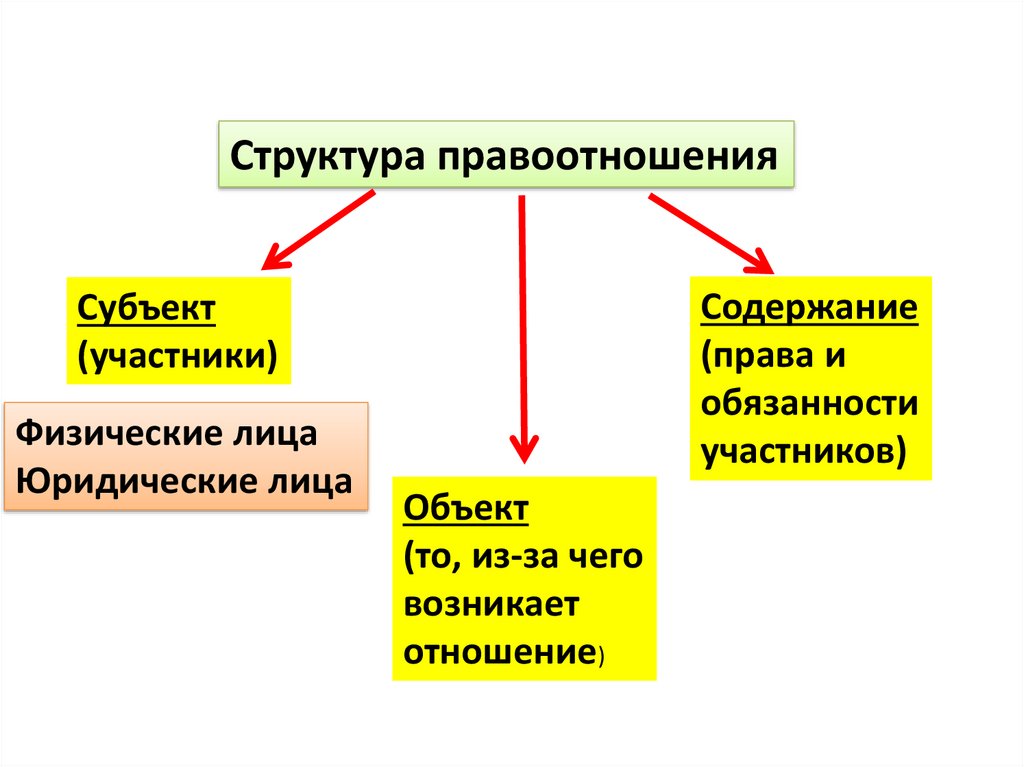 Структура правоотношения

Субъект
(участники)

Физические лица
Юридические лица

Объект
(то, из-за чего возникает отношение)

Содержание
(права и обязанности участников)